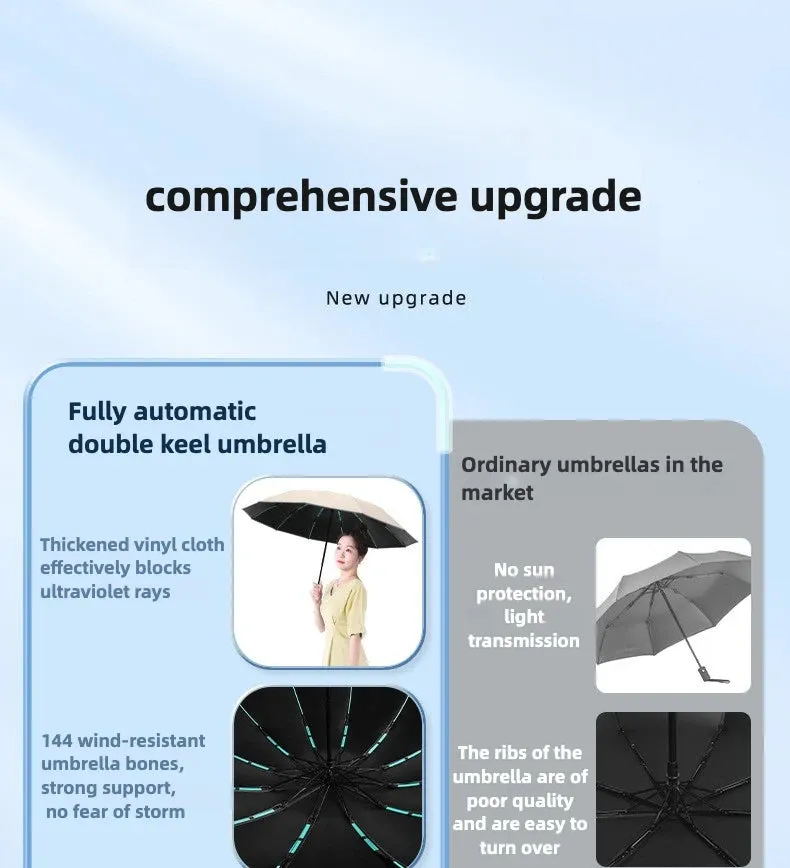 comprehensive upgrade

New upgrade

Fully automatic double keel umbrella

Thickened vinyl cloth effectively blocks ultraviolet rays

144 wind-resistant umbrella bones, strong support, no fear of storm

Ordinary umbrellas in the market

No sun protection, light transmission

The ribs of the umbrella are of poor quality and are easy to turn over